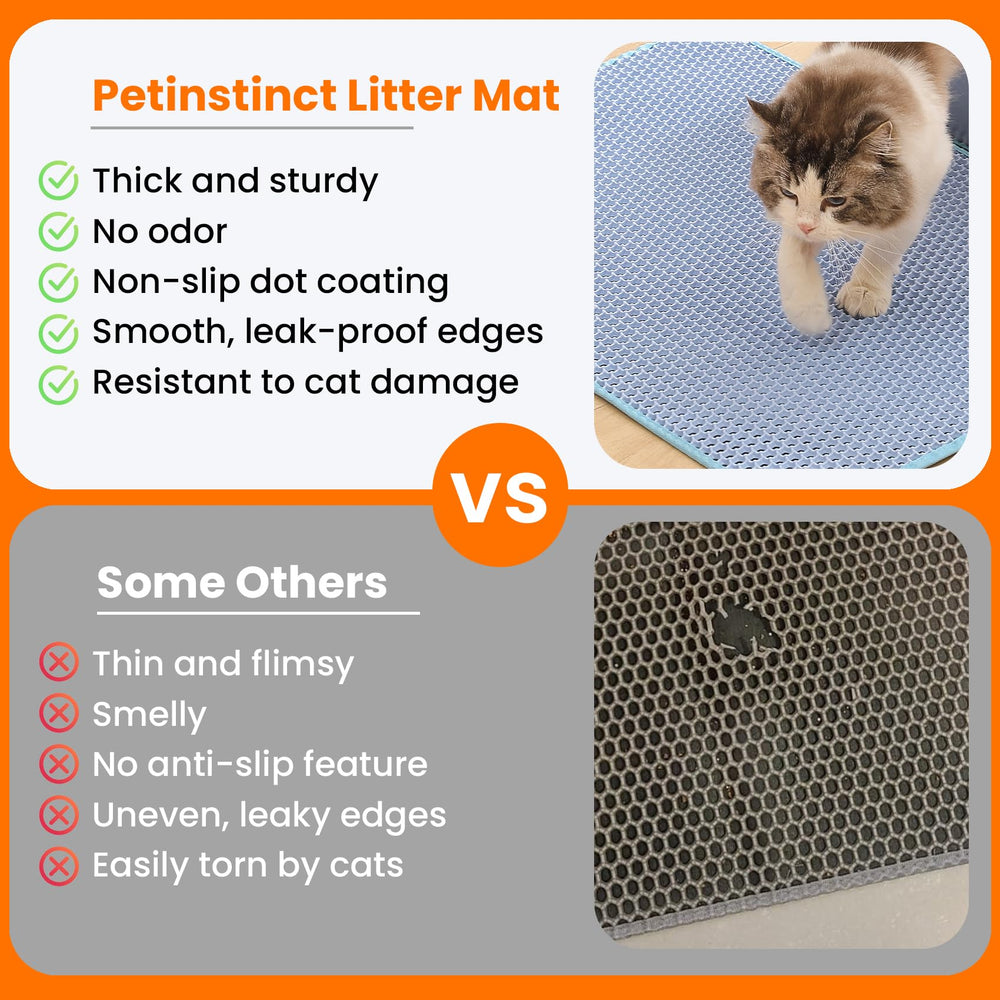 Petinstinct Litter Mat

Thick and sturdy
No odor
Non-slip dot coating
Smooth, leak-proof edges
Resistant to cat damage

VS

Some Others

Thin and flimsy
Smelly
No anti-slip feature
Uneven, leaky edges
Easily torn by cats